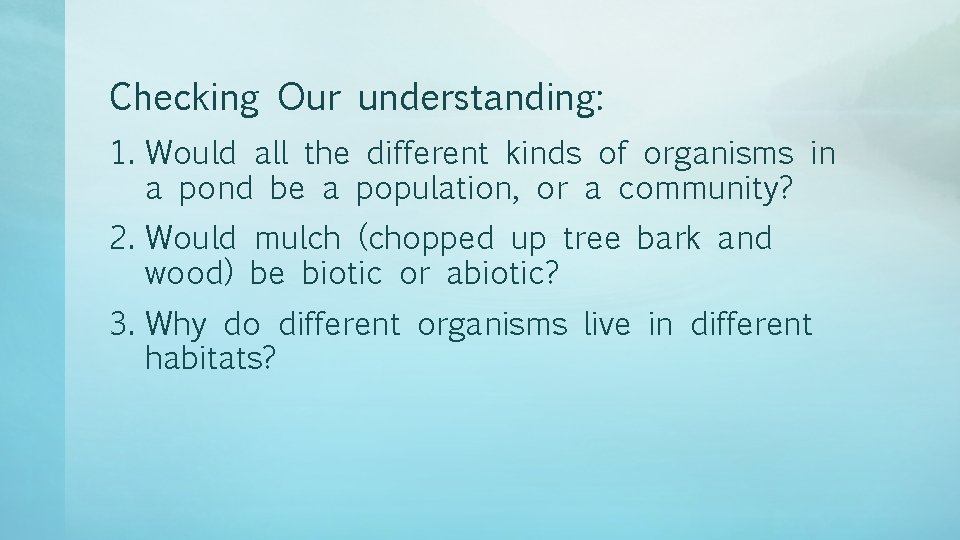 Checking Our understanding:

1. Would all the different kinds of organisms in a pond be a population, or a community?

2. Would mulch (chopped up tree bark and wood) be biotic or abiotic?

3. Why do different organisms live in different habitats?